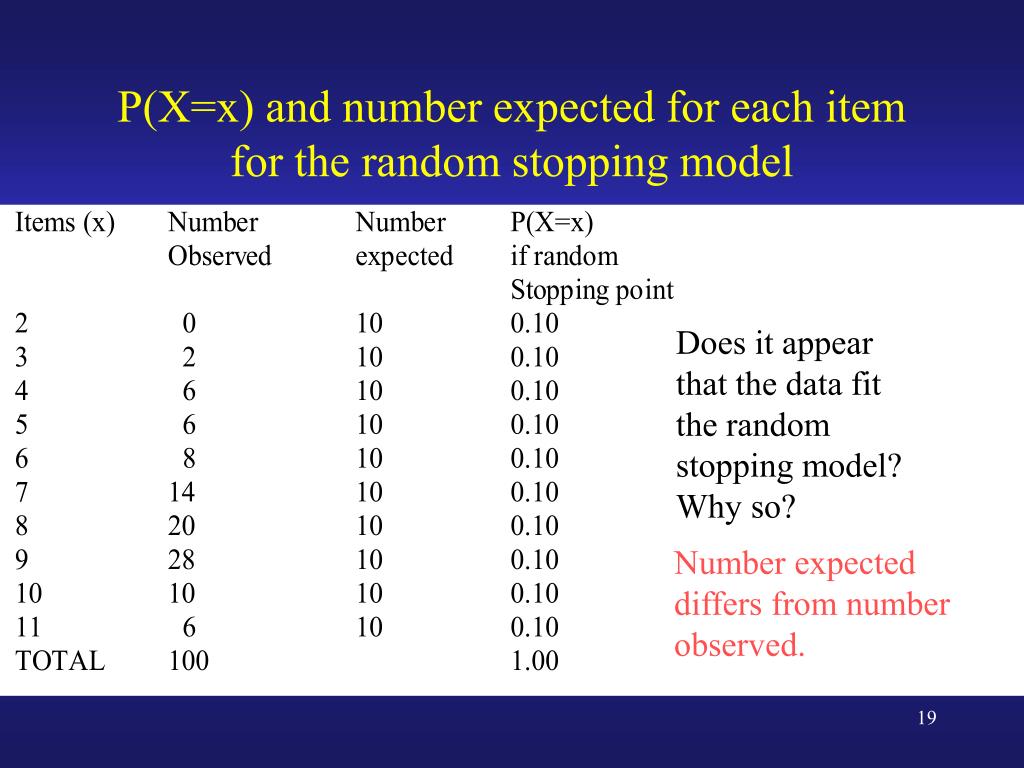 P(X=x) and number expected for each item for the random stopping model

| Items (x) | Number Observed | Number expected | P(X=x) if random Stopping point |
|---|---|---|---|
| 2 | 0 | 10 | 0.10 |
| 3 | 2 | 10 | 0.10 |
| 4 | 6 | 10 | 0.10 |
| 5 | 6 | 10 | 0.10 |
| 6 | 8 | 10 | 0.10 |
| 7 | 14 | 10 | 0.10 |
| 8 | 20 | 10 | 0.10 |
| 9 | 28 | 10 | 0.10 |
| 10 | 10 | 10 | 0.10 |
| 11 | 6 | 10 | 0.10 |
| TOTAL | 100 | | 1.00 |

Does it appear that the data fit the random stopping model? Why so?

Number expected differs from number observed.

19